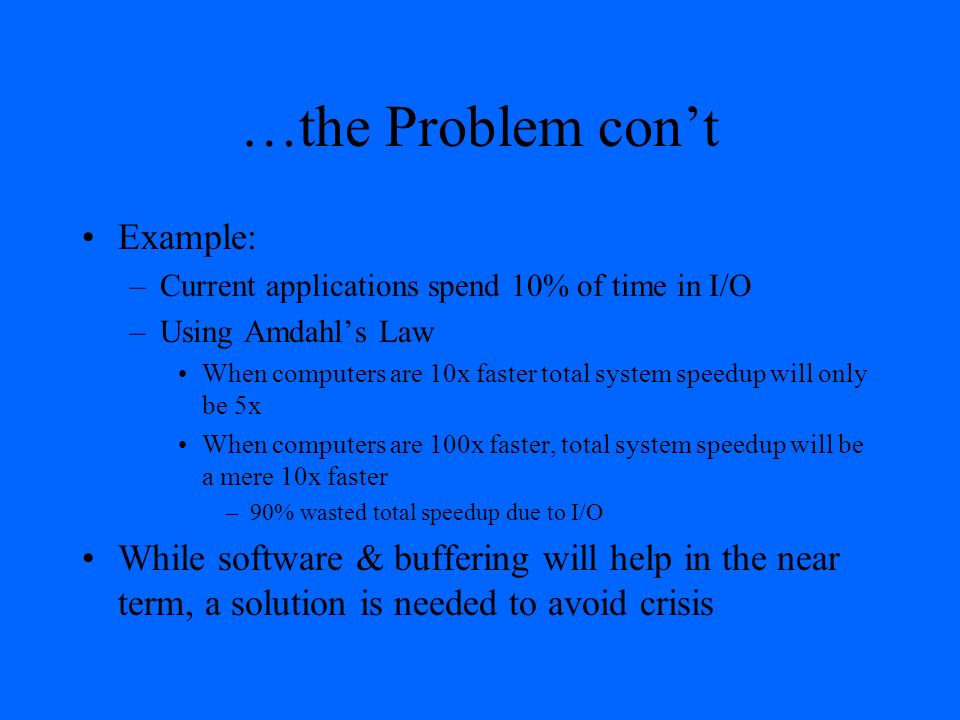 …the Problem con’t

• Example:
– Current applications spend 10% of time in I/O
– Using Amdahl’s Law
• When computers are 10x faster total system speedup will only be 5x
• When computers are 100x faster, total system speedup will be a mere 10x faster
– 90% wasted total speedup due to I/O
• While software & buffering will help in the near term, a solution is needed to avoid crisis